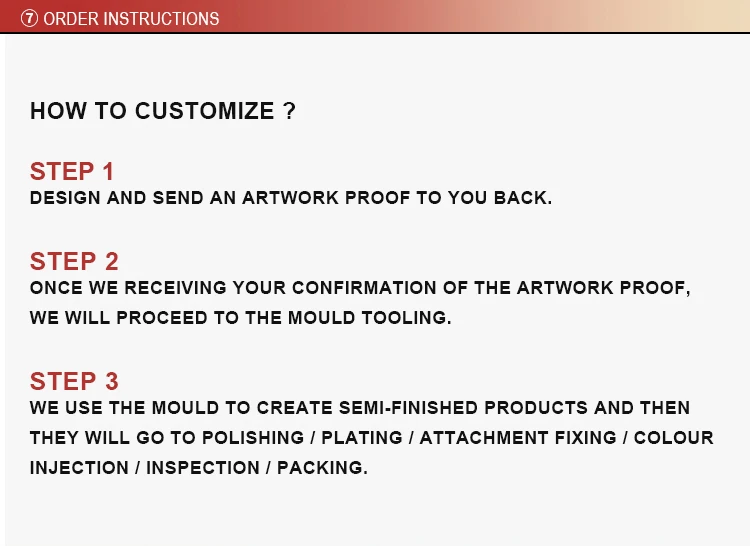 ⑦ ORDER INSTRUCTIONS

HOW TO CUSTOMIZE ?

STEP 1
DESIGN AND SEND AN ARTWORK PROOF TO YOU BACK.

STEP 2
ONCE WE RECEIVING YOUR CONFIRMATION OF THE ARTWORK PROOF, WE WILL PROCEED TO THE MOULD TOOLING.

STEP 3
WE USE THE MOULD TO CREATE SEMI-FINISHED PRODUCTS AND THEN THEY WILL GO TO POLISHING / PLATING / ATTACHMENT FIXING / COLOUR INJECTION / INSPECTION / PACKING.